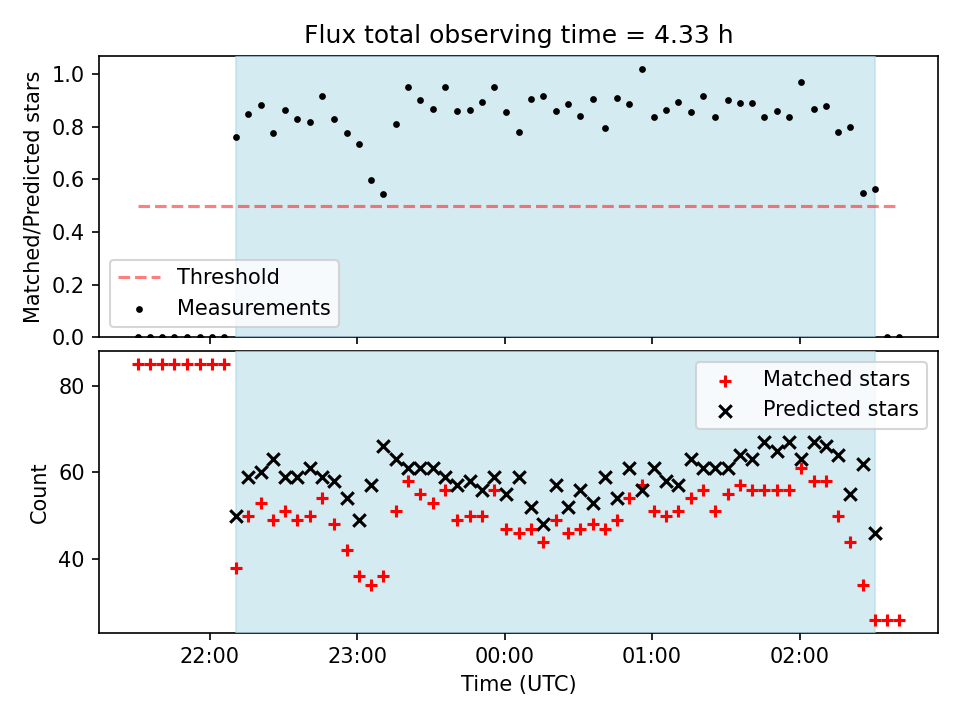 Flux total observing time = 4.33 h

Matched/Predicted stars

1.0
0.8
0.6
0.4
0.2
0.0

Threshold
Measurements

Count

80
60
40

Matched stars
Predicted stars

22:00
23:00
00:00
01:00
02:00

Time (UTC)